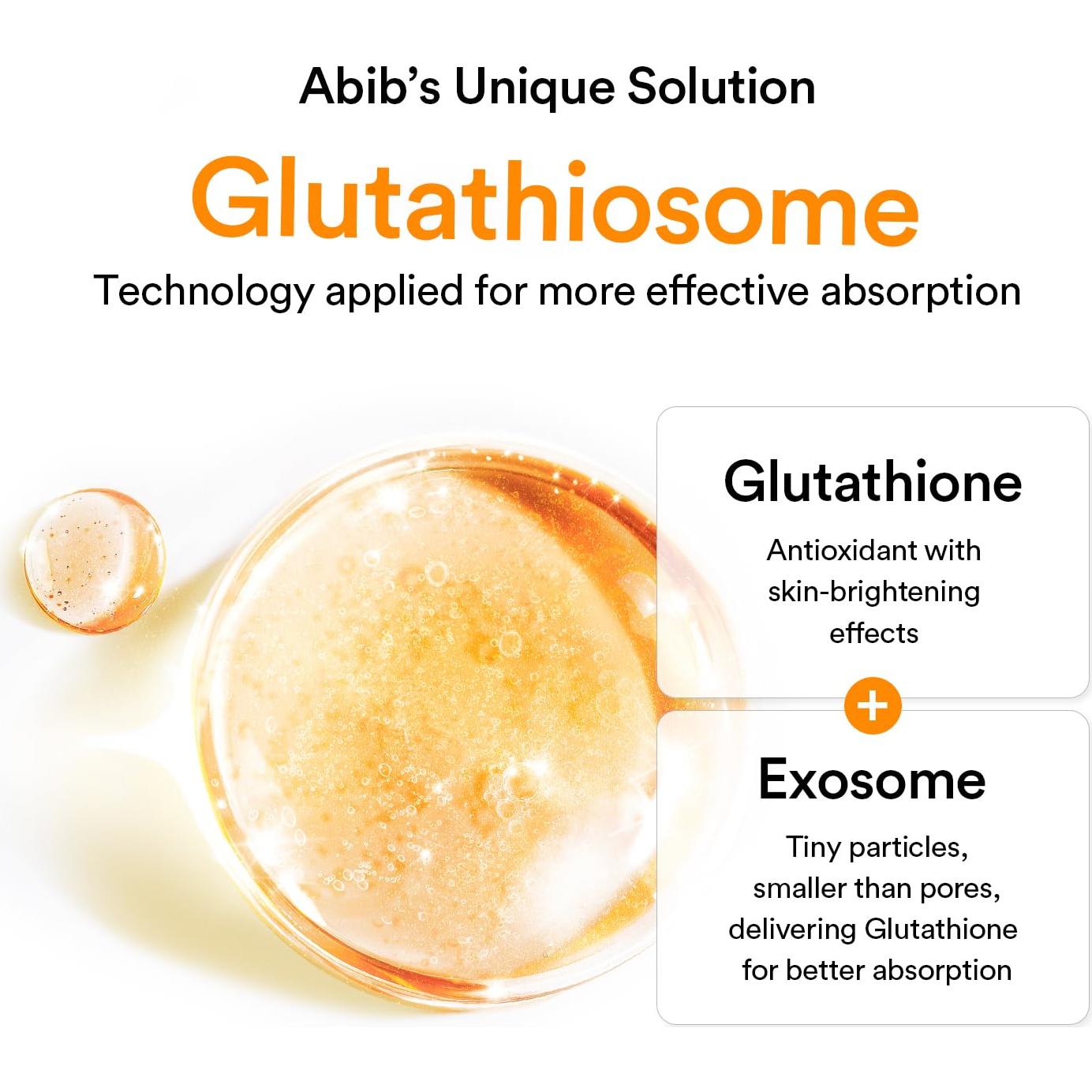 Abib's Unique Solution

Glutathiosome

Technology applied for more effective absorption

Glutathione

Antioxidant with skin-brightening effects

+

Exosome

Tiny particles, smaller than pores, delivering Glutathione for better absorption